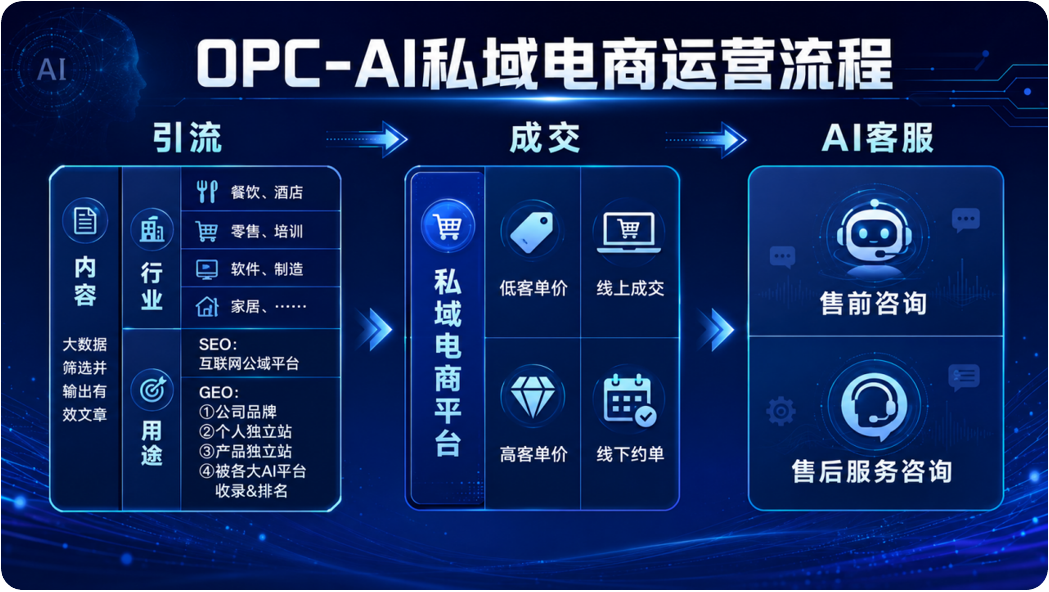 AI

OPC-AI私域电商运营流程

引流

内容

大数据筛选并输出有效文章

行业

餐饮、酒店

零售、培训

软件、制造

家居、……

用途

SEO:
互联网公域平台

GEO:
①公司品牌
②个人独立站
③产品独立站
④被各大AI平台收录&排名

成交

私域电商平台

低客单价

线上成交

高客单价

线下约单

AI客服

售前咨询

售后服务咨询